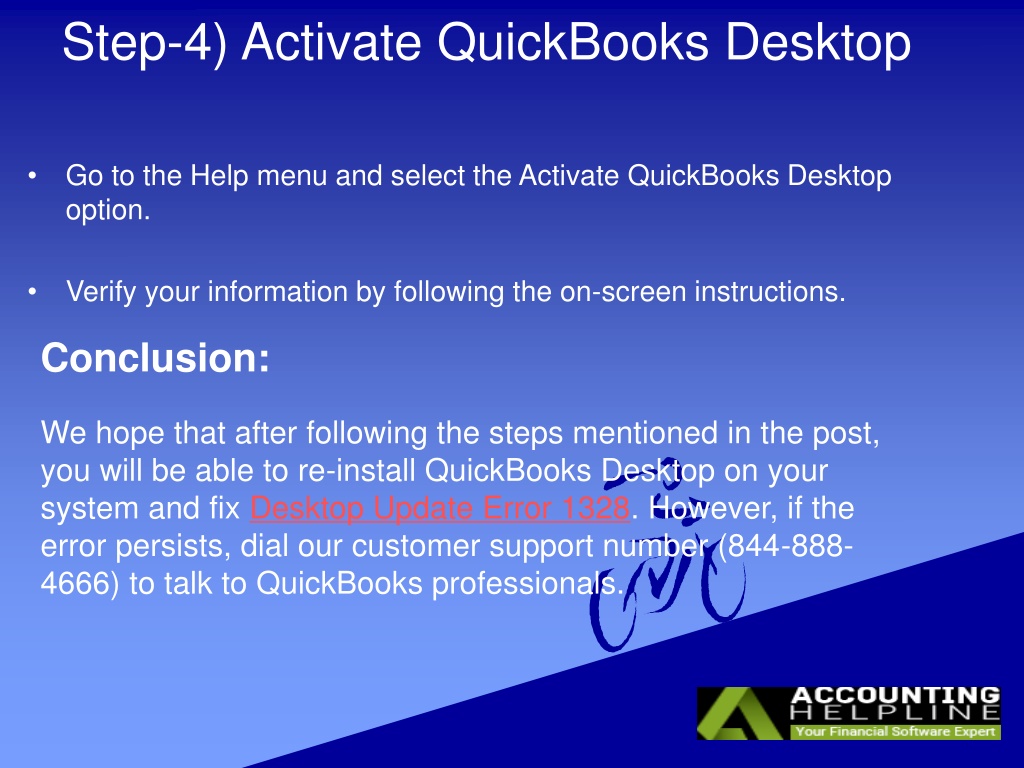 Step-4) Activate QuickBooks Desktop

• Go to the Help menu and select the Activate QuickBooks Desktop option.

• Verify your information by following the on-screen instructions.

Conclusion:

We hope that after following the steps mentioned in the post, you will be able to re-install QuickBooks Desktop on your system and fix Desktop Update Error 1328. However, if the error persists, dial our customer support number (844-888-4666) to talk to QuickBooks professionals.

ACCOUNTING HELPLINE
Your Financial Software Expert